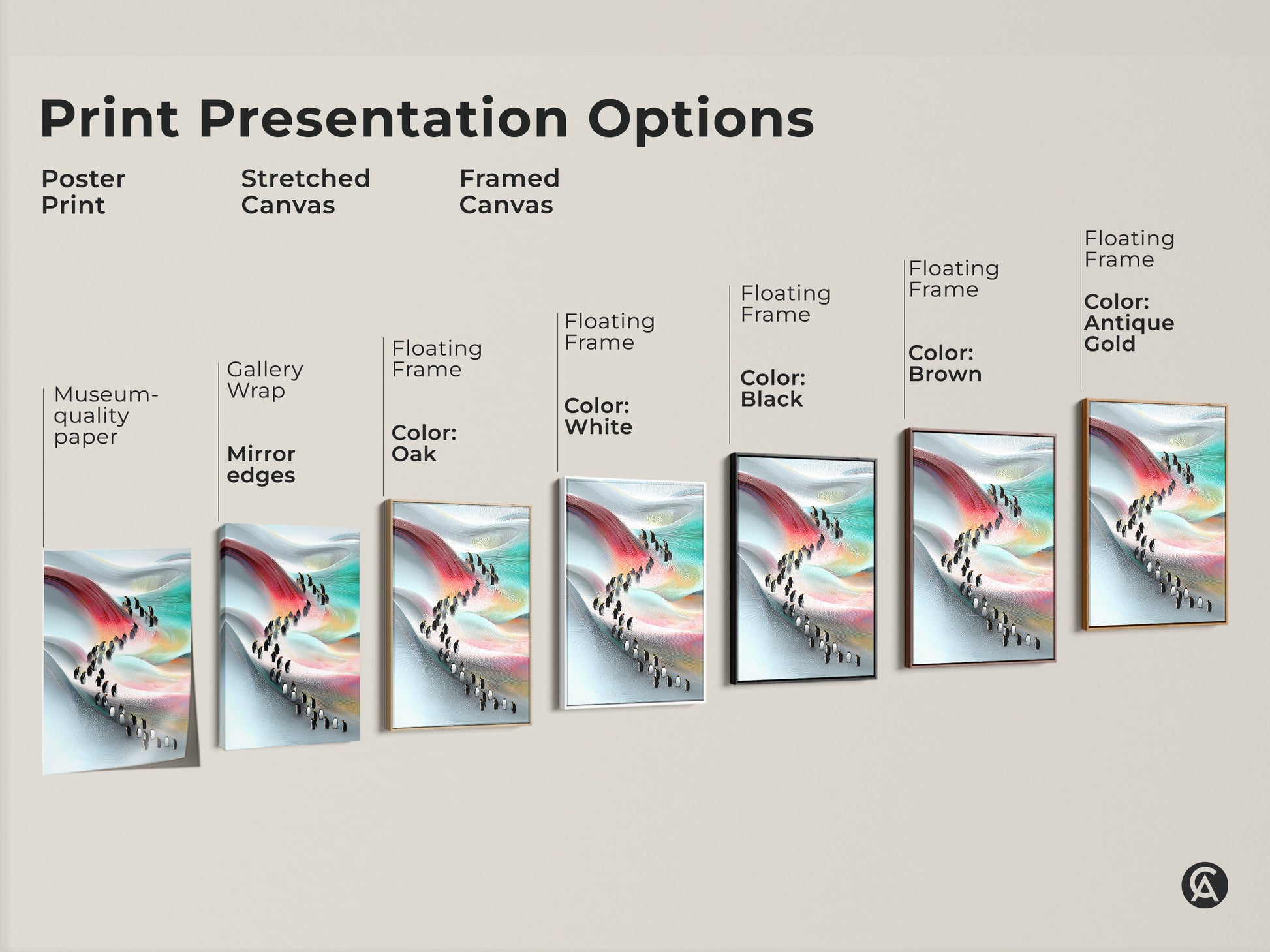 Print Presentation Options

Poster Print

Stretched Canvas

Framed Canvas

Museum-quality paper

Gallery Wrap

Mirror edges

Floating Frame

Color: Oak

Floating Frame

Color: White

Floating Frame

Color: Black

Floating Frame

Color: Brown

Floating Frame

Color: Antique Gold

CA